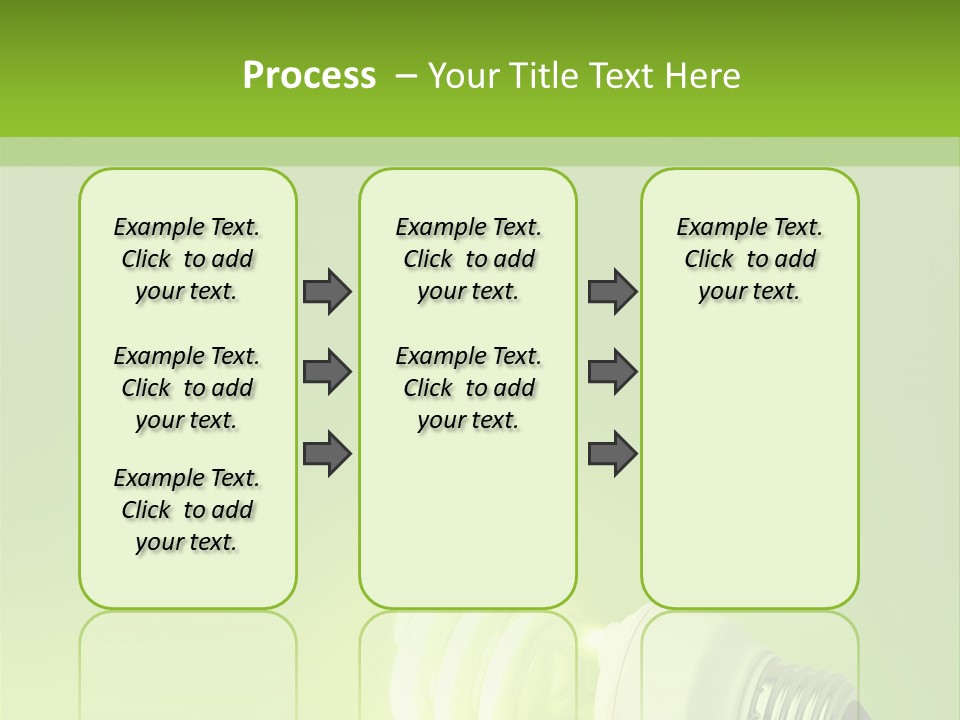 Process – Your Title Text Here

Example Text. Click to add your text.

Example Text. Click to add your text.

Example Text. Click to add your text.

Example Text. Click to add your text.

Example Text. Click to add your text.

Example Text. Click to add your text.